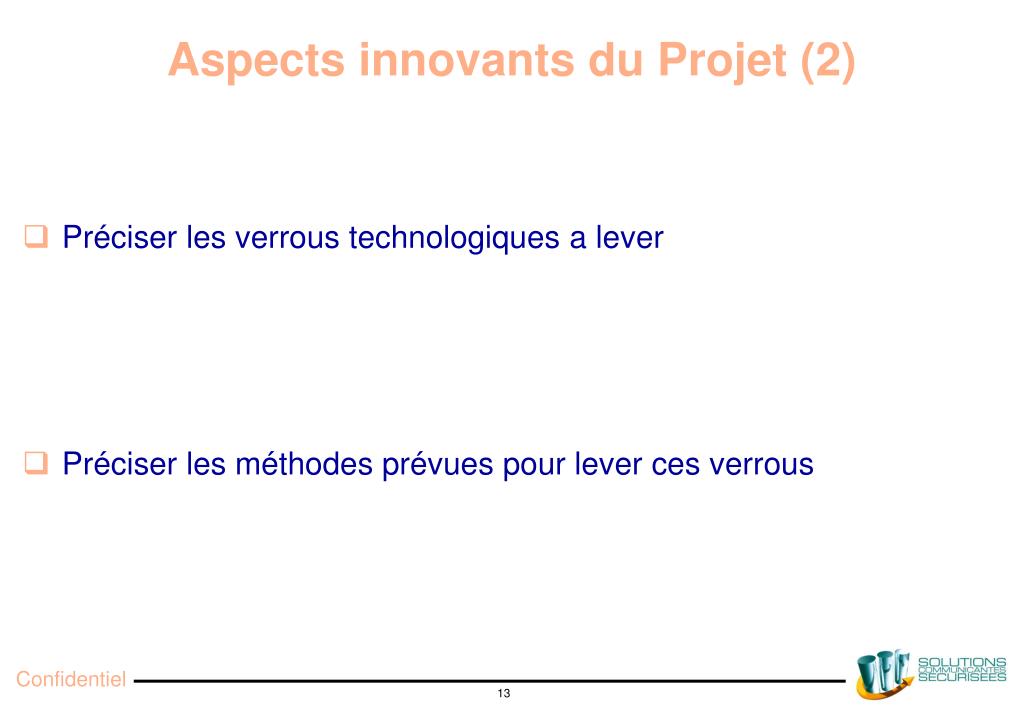 Aspects innovants du Projet (2)

❑ Préciser les verrous technologiques a lever

❑ Préciser les méthodes prévues pour lever ces verrous

Confidentiel

13

SOLUTIONS COMMUNICANTES SECURISEES